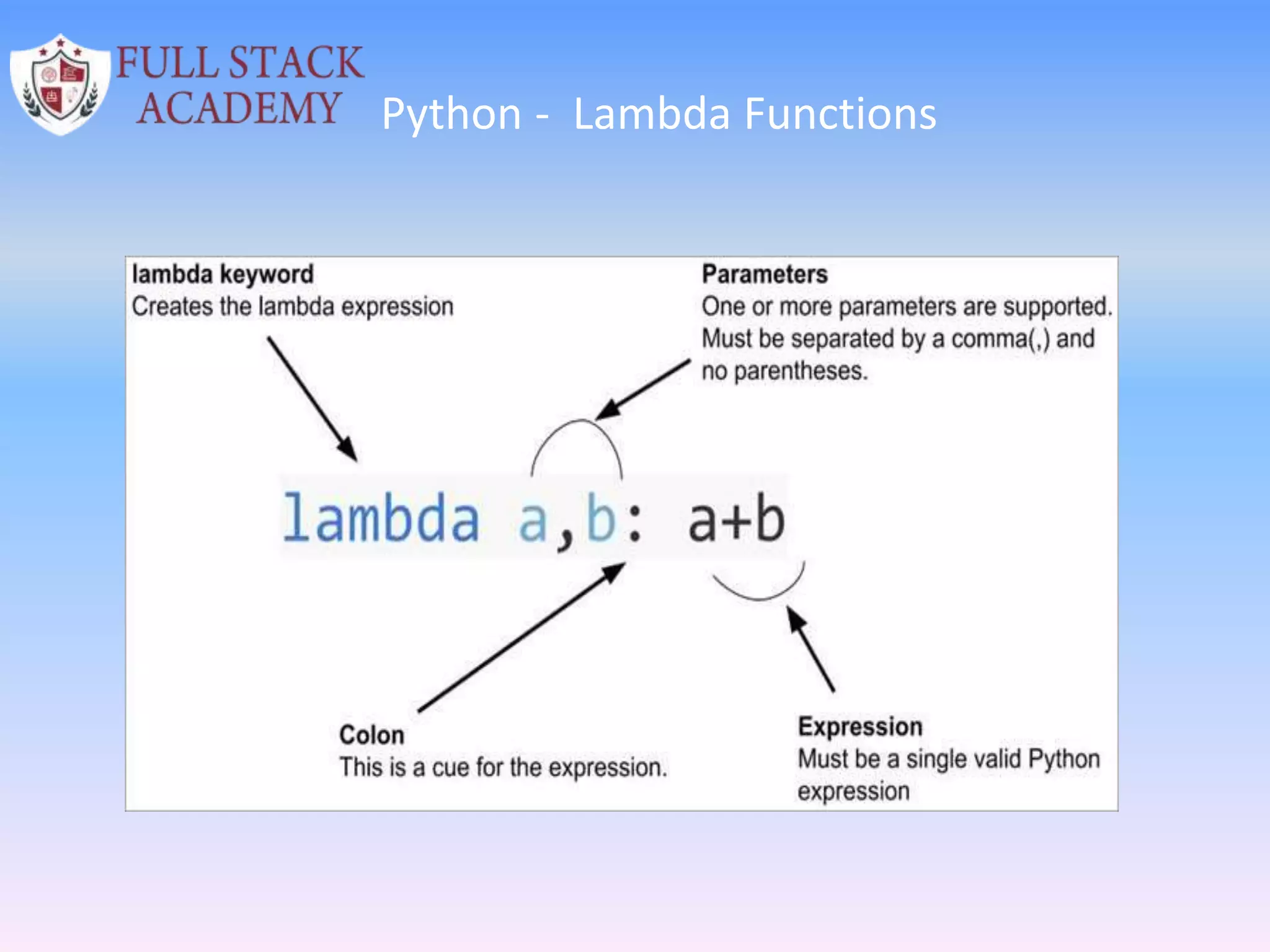 FULL STACK ACADEMY

Python - Lambda Functions

lambda keyword
Creates the lambda expression

Parameters
One or more parameters are supported. Must be separated by a comma(,) and no parentheses.

lambda a,b: a+b

Colon
This is a cue for the expression.

Expression
Must be a single valid Python expression